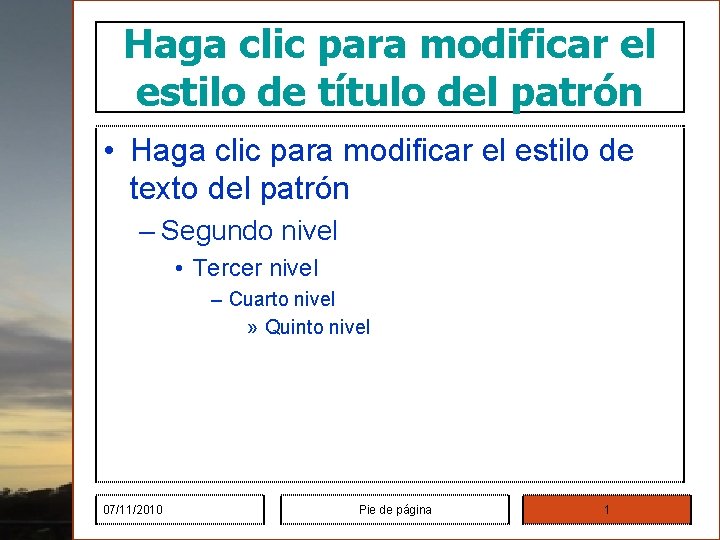 Haga clic para modificar el estilo de título del patrón

• Haga clic para modificar el estilo de texto del patrón

– Segundo nivel

• Tercer nivel

– Cuarto nivel

» Quinto nivel

07/11/2010

Pie de página

1